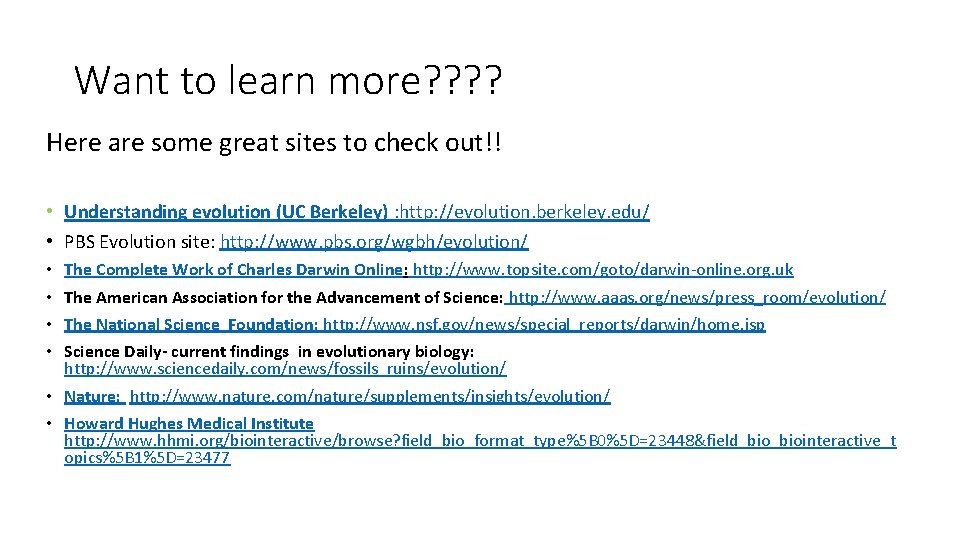 Want to learn more????

Here are some great sites to check out!!

• Understanding evolution (UC Berkeley) :http://evolution.berkeley.edu/
• PBS Evolution site: http://www.pbs.org/wgbh/evolution/
• The Complete Work of Charles Darwin Online: http://www.topsite.com/goto/darwin-online.org.uk
• The American Association for the Advancement of Science: http://www.aaas.org/news/press_room/evolution/
• The National Science Foundation: http://www.nsf.gov/news/special_reports/darwin/home.jsp
• Science Daily- current findings in evolutionary biology: http://www.sciencedaily.com/news/fossils_ruins/evolution/
• Nature: http://www.nature.com/nature/supplements/insights/evolution/
• Howard Hughes Medical Institute http://www.hhmi.org/biointeractive/browse?field_bio_format_type%5B0%5D=23448&field_bio_biointeractive_topics%5B1%5D=23477